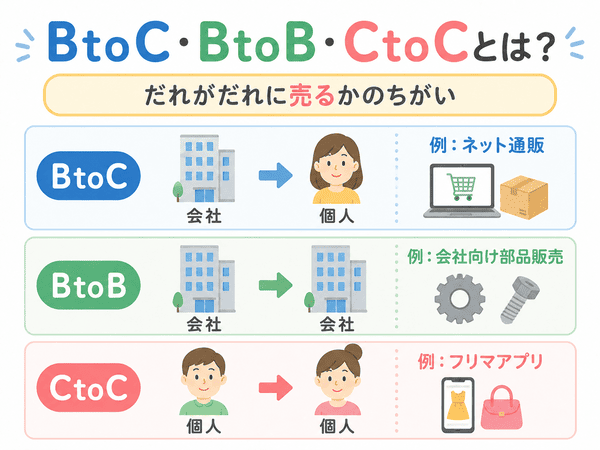 BtoC・BtoB・CtoCとは？

だれがだれに売るかのちがい

BtoC

会社

個人

例：ネット通販

BtoB

会社

会社

例：会社向け部品販売

CtoC

個人

個人

例：フリマアプリ